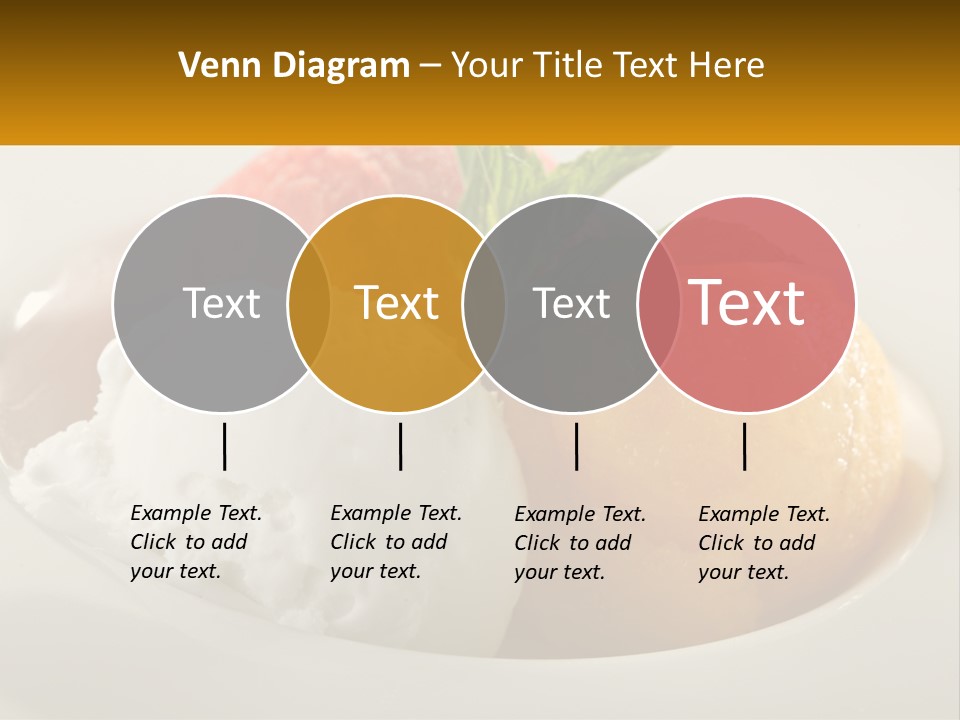 Venn Diagram – Your Title Text Here

Text

Text

Text

Text

Example Text. Click to add your text.

Example Text. Click to add your text.

Example Text. Click to add your text.

Example Text. Click to add your text.